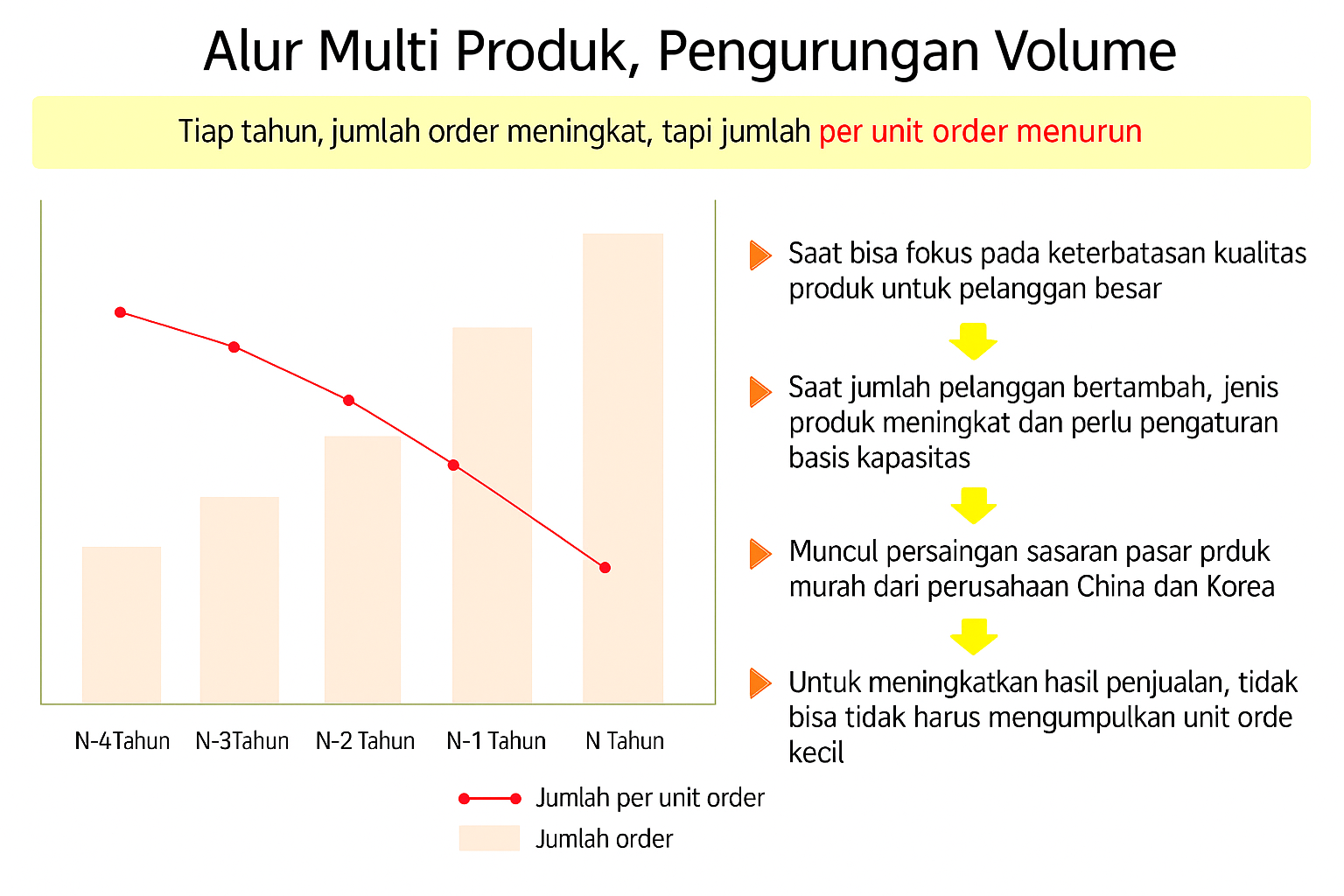 Alur Multi Produk, Pengurungan Volume

Tiap tahun, jumlah order meningkat, tapi jumlah per unit order menurun

N-4Tahun
N-3Tahun
N-2 Tahun
N-1 Tahun
N Tahun

Jumlah per unit order
Jumlah order

Saat bisa fokus pada keterbatasan kualitas produk untuk pelanggan besar

Saat jumlah pelanggan bertambah, jenis produk meningkat dan perlu pengaturan basis kapasitas

Muncul persaingan sasaran pasar prduk murah dari perusahaan China dan Korea

Untuk meningkatkan hasil penjualan, tidak bisa tidak harus mengumpulkan unit orde kecil